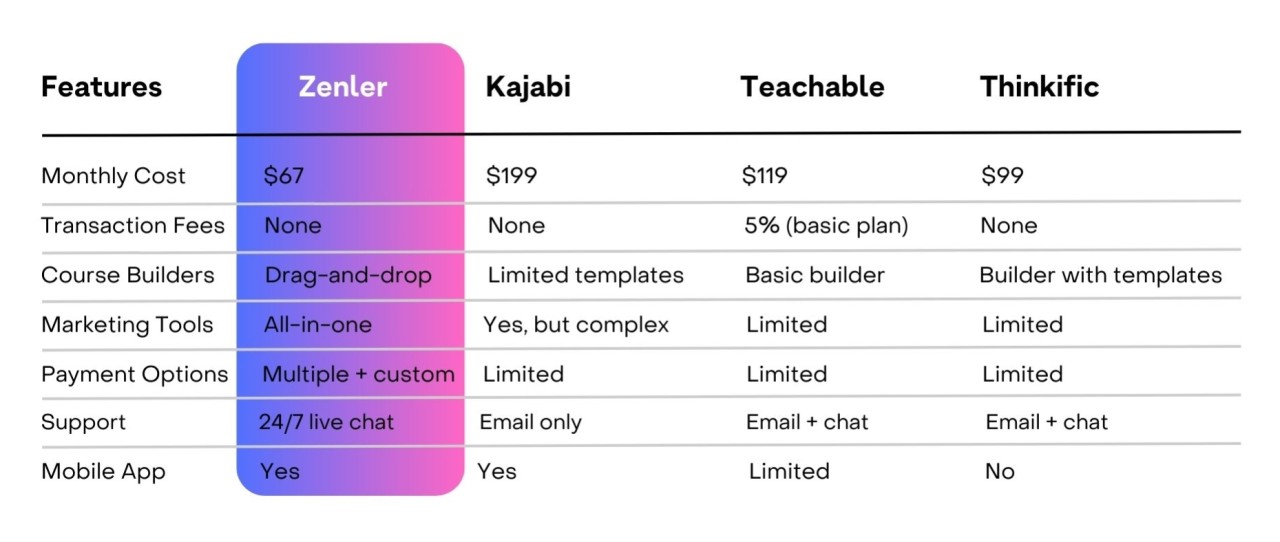 | Features | Zenler | Kajabi | Teachable | Thinkific |
|---|---|---|---|---|
| Monthly Cost | \$67 | \$199 | \$119 | \$99 |
| Transaction Fees | None | None | 5% (basic plan) | None |
| Course Builders | Drag-and-drop | Limited templates | Basic builder | Builder with templates |
| Marketing Tools | All-in-one | Yes, but complex | Limited | Limited |
| Payment Options | Multiple + custom | Limited | Limited | Limited |
| Support | 24/7 live chat | Email only | Email + chat | Email + chat |
| Mobile App | Yes | Yes | Limited | No |